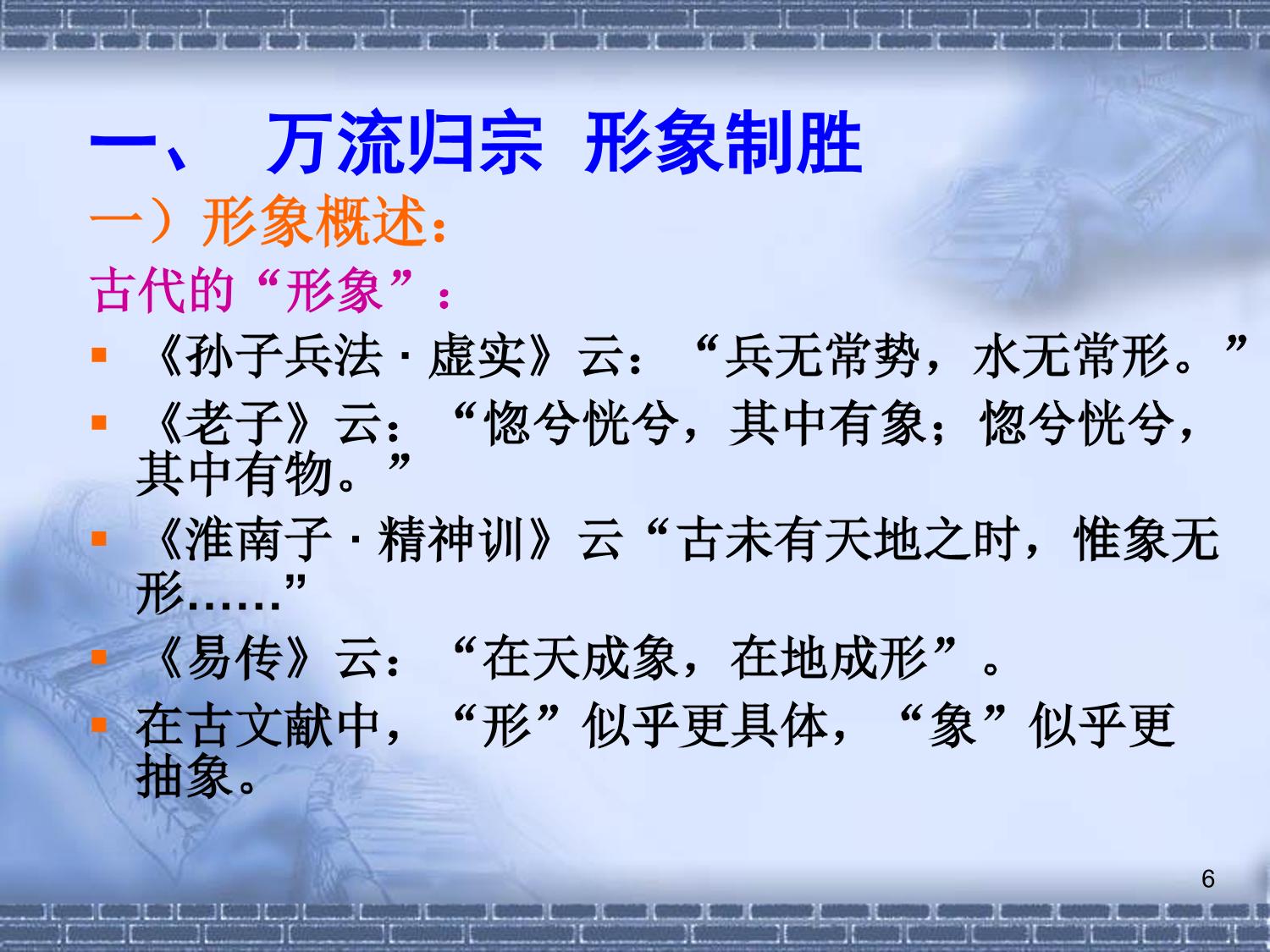 一、 万流归宗 形象制胜

一）形象概述：

古代的“形象”：

▪ 《孙子兵法 · 虚实》云：“兵无常势，水无常形。”

▪ 《老子》云：“惚兮恍兮，其中有象；惚兮恍兮，其中有物。”

▪ 《淮南子 · 精神训》云“古未有天地之时，惟象无形……”

▪ 《易传》云：“在天成象，在地成形”。

▪ 在古文献中，“形”似乎更具体，“象”似乎更抽象。

6